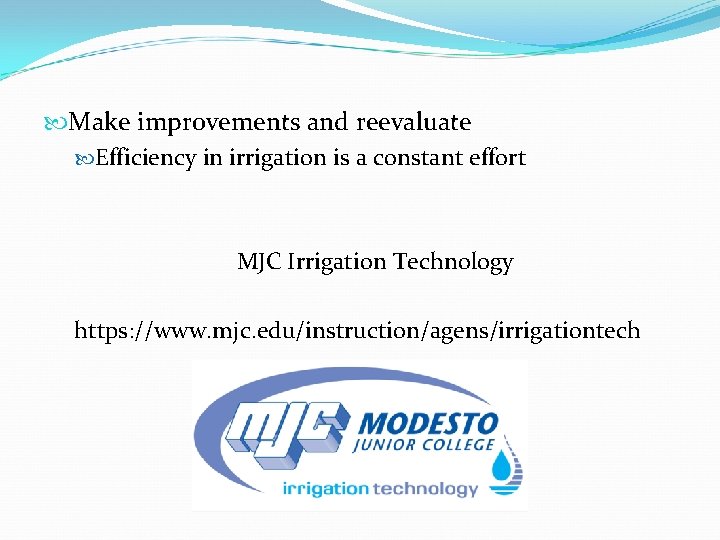 Make improvements and reevaluate

Efficiency in irrigation is a constant effort

MJC Irrigation Technology

https://www.mjc.edu/instruction/agens/irrigationtech

MJC MODESTO JUNIOR COLLEGE

irrigation technology